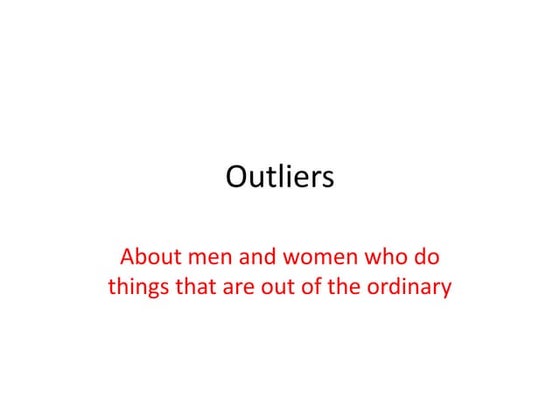 Outliers

About men and women who do things that are out of the ordinary